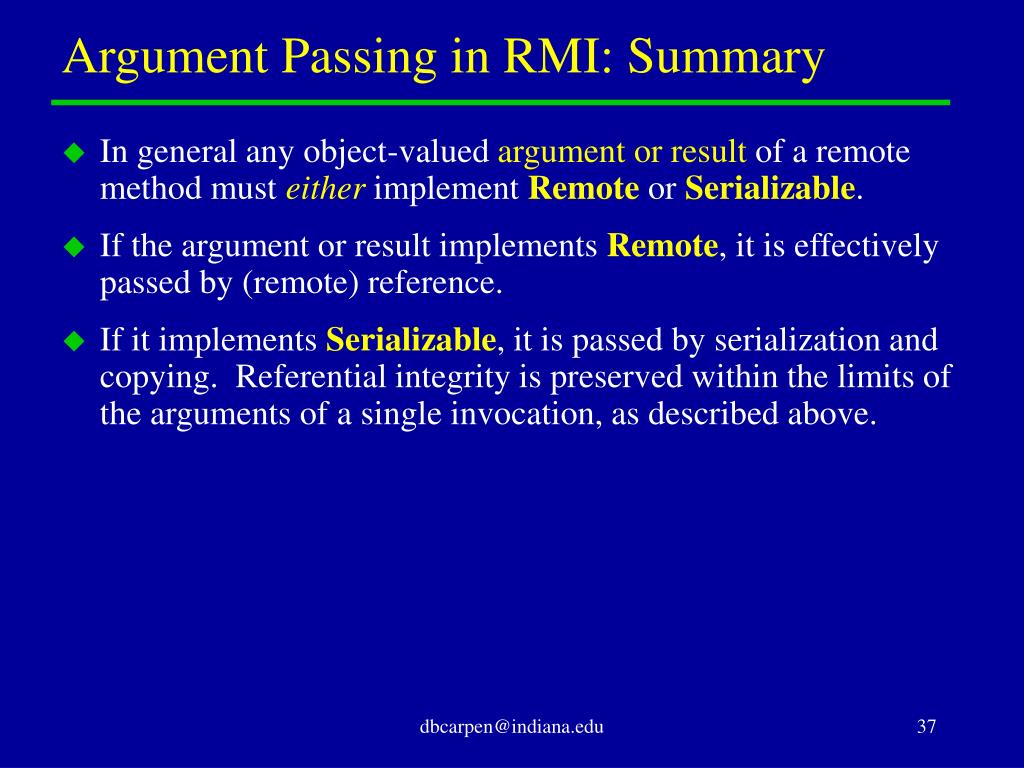 Argument Passing in RMI: Summary

In general any object-valued argument or result of a remote method must either implement Remote or Serializable.

If the argument or result implements Remote, it is effectively passed by (remote) reference.

If it implements Serializable, it is passed by serialization and copying. Referential integrity is preserved within the limits of the arguments of a single invocation, as described above.

dbcarpen@indiana.edu

37